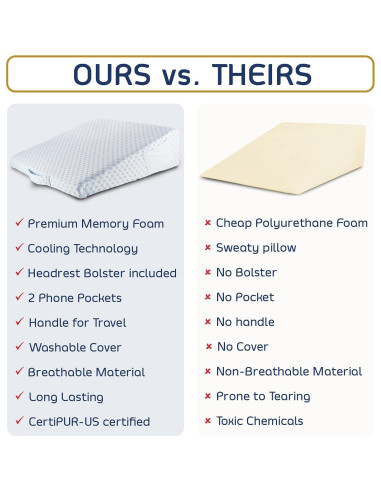 OURS vs. THEIRS

✓ Premium Memory Foam
✓ Cooling Technology
✓ Headrest Bolster included
✓ 2 Phone Pockets
✓ Handle for Travel
✓ Washable Cover
✓ Breathable Material
✓ Long Lasting
✓ CertiPUR-US certified

× Cheap Polyurethane Foam
× Sweaty pillow
× No Bolster
× No Pocket
× No handle
× No Cover
× Non-Breathable Material
× Prone to Tearing
× Toxic Chemicals